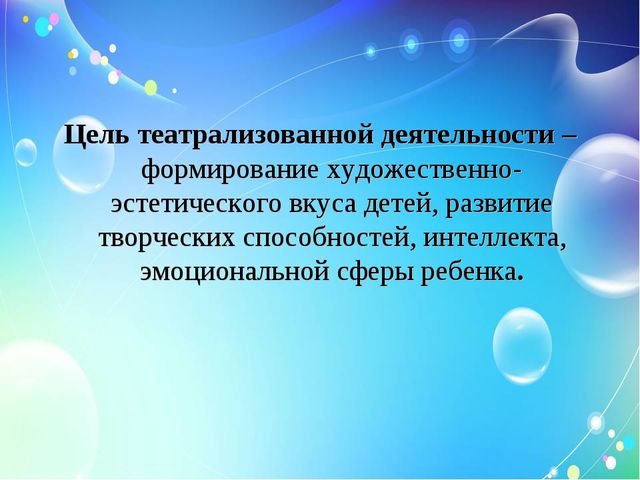 Цель театрализованной деятельности – формирование художественно-эстетического вкуса детей, развитие творческих способностей, интеллекта, эмоциональной сферы ребенка.